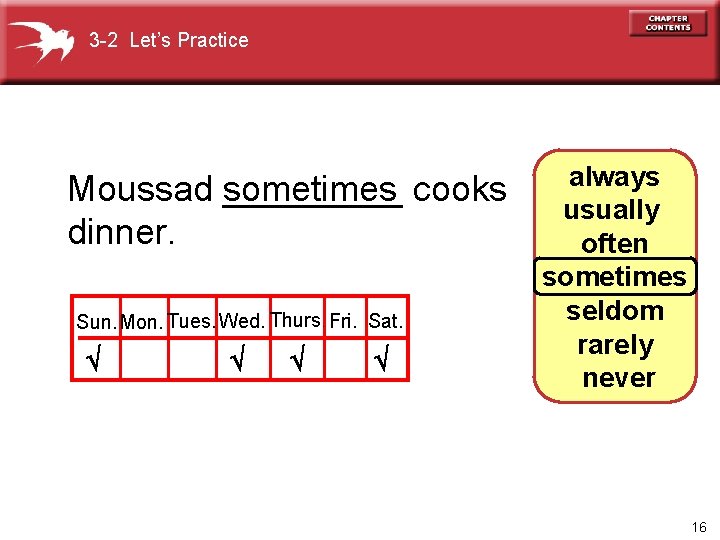 3-2 Let's Practice

CHAPTER CONTENTS

Moussad sometimes cooks dinner.

| Sun. | Mon. | Tues. | Wed. | Thurs | Fri. | Sat. |
|---|---|---|---|---|---|---|
| √ | | | √ | √ | | √ |

always
usually
often
sometimes
seldom
rarely
never

16